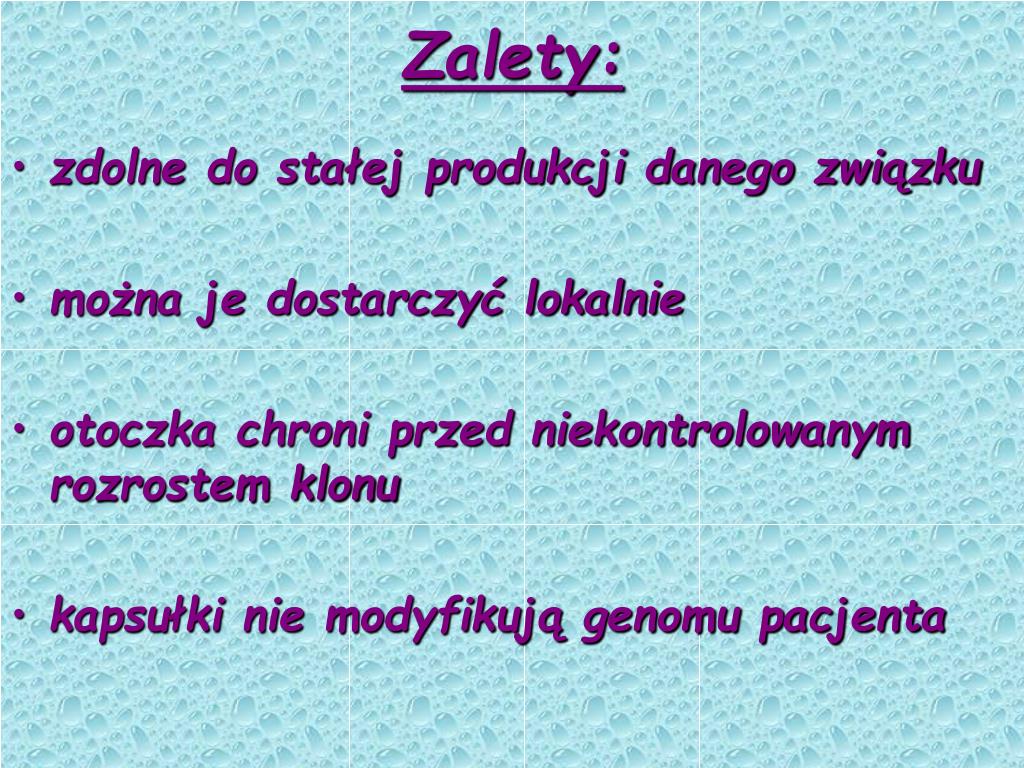 Zalety:

• zdolne do stałej produkcji danego związku

• można je dostarczyć lokalnie

• otoczka chroni przed niekontrolowanym rozrostem klonu

• kapsułki nie modyfikują genomu pacjenta